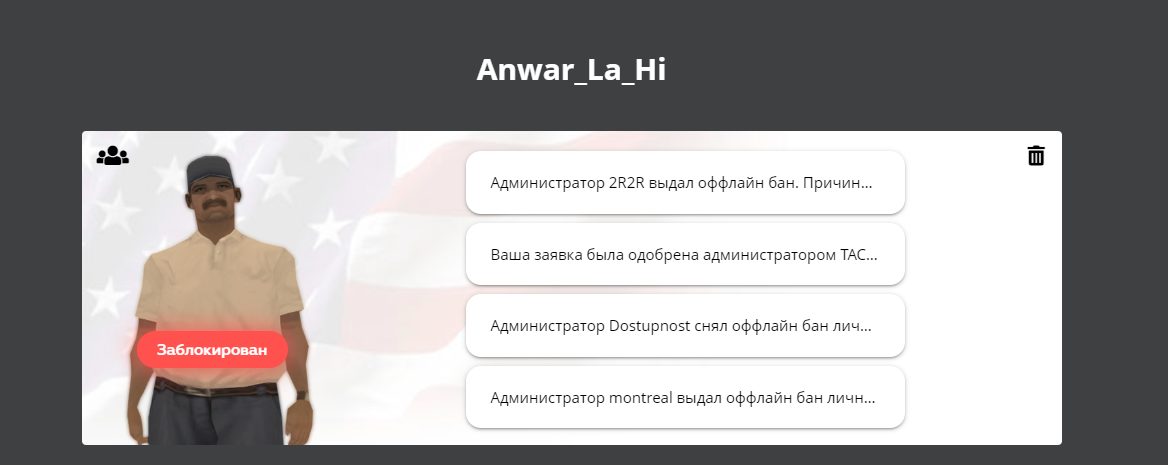 Anwar_La_Hi

Заблокирован

Администратор 2R2R выдал оффлайн бан. Причин...

Ваша заявка была одобрена администратором TAC...

Администратор Dostupnost снял оффлайн бан лич...

Администратор montreal выдал оффлайн бан личн...